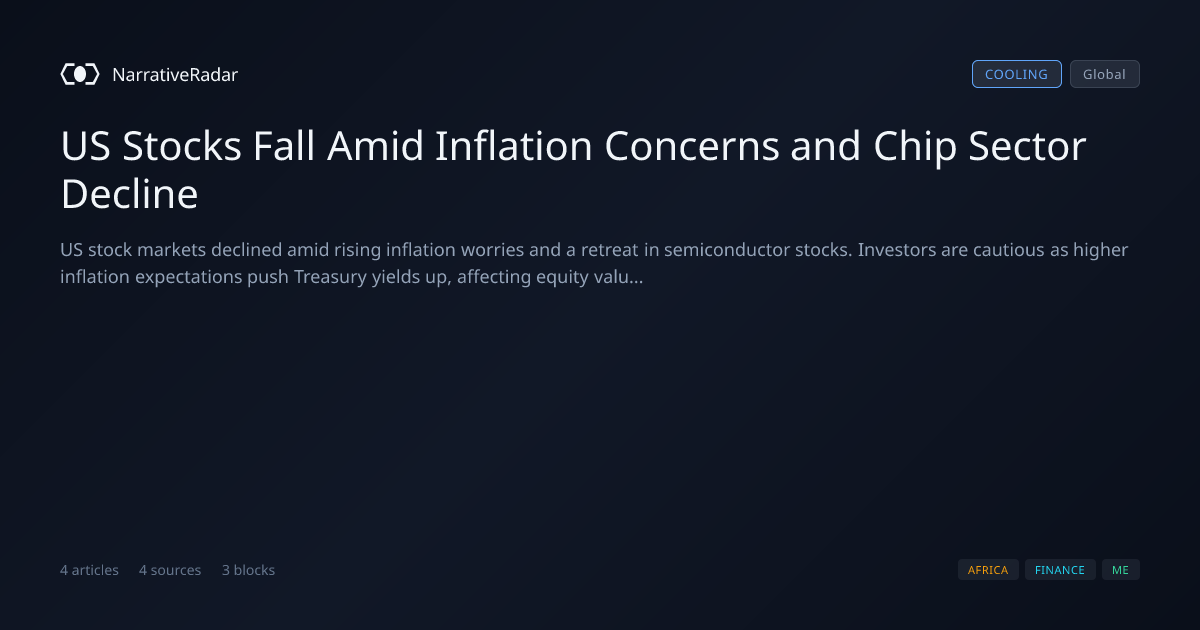 NarrativeRadar

COOLING Global

US Stocks Fall Amid Inflation Concerns and Chip Sector Decline

US stock markets declined amid rising inflation worries and a retreat in semiconductor stocks. Investors are cautious as higher inflation expectations push Treasury yields up, affecting equity valu...

4 articles 4 sources 3 blocks

AFRICA FINANCE ME